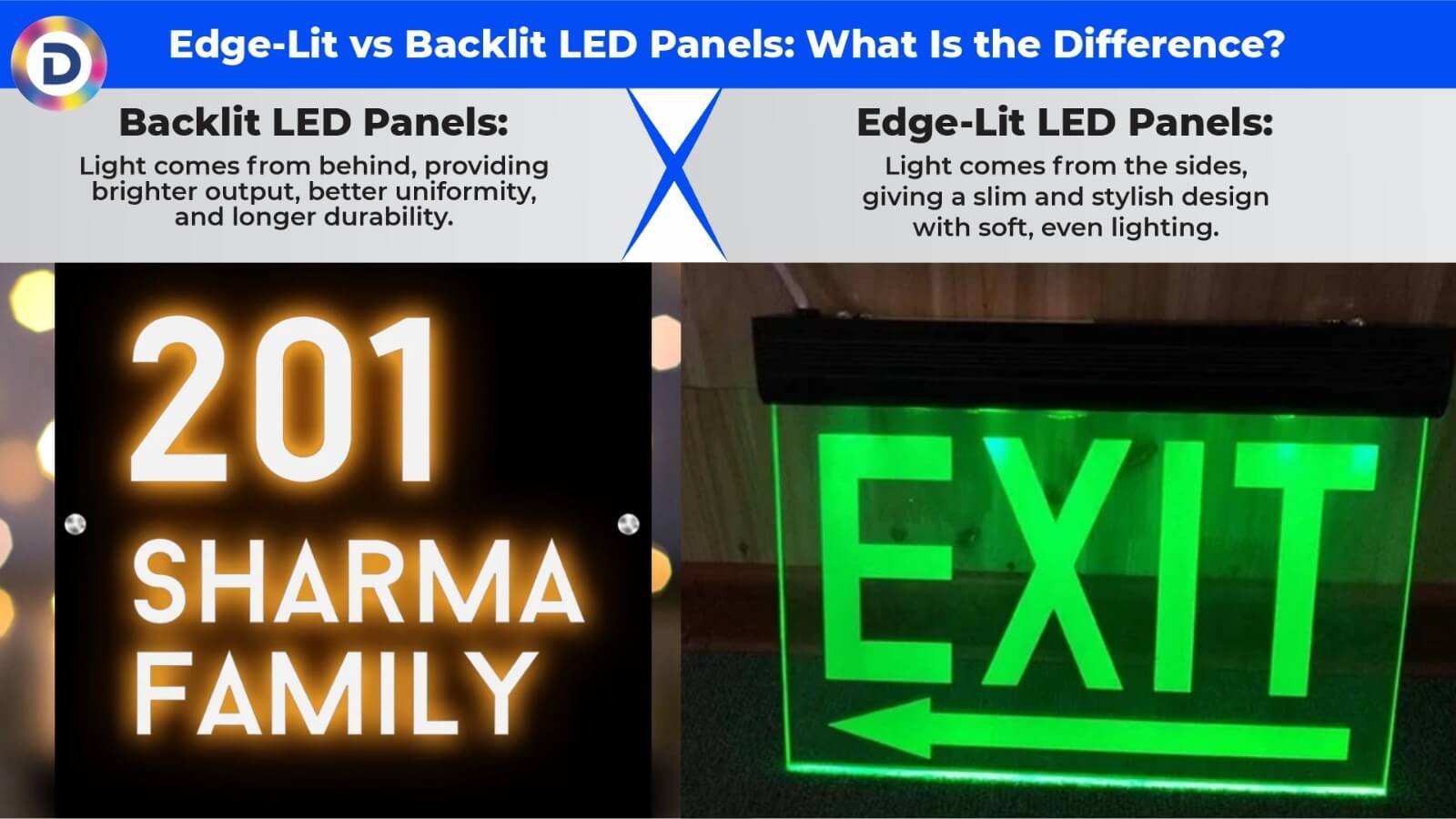 D

Edge-Lit vs Backlit LED Panels: What Is the Difference?

Backlit LED Panels:

Light comes from behind, providing brighter output, better uniformity, and longer durability.

Edge-Lit LED Panels:

Light comes from the sides, giving a slim and stylish design with soft, even lighting.

201
SHARMA
FAMILY

EXIT